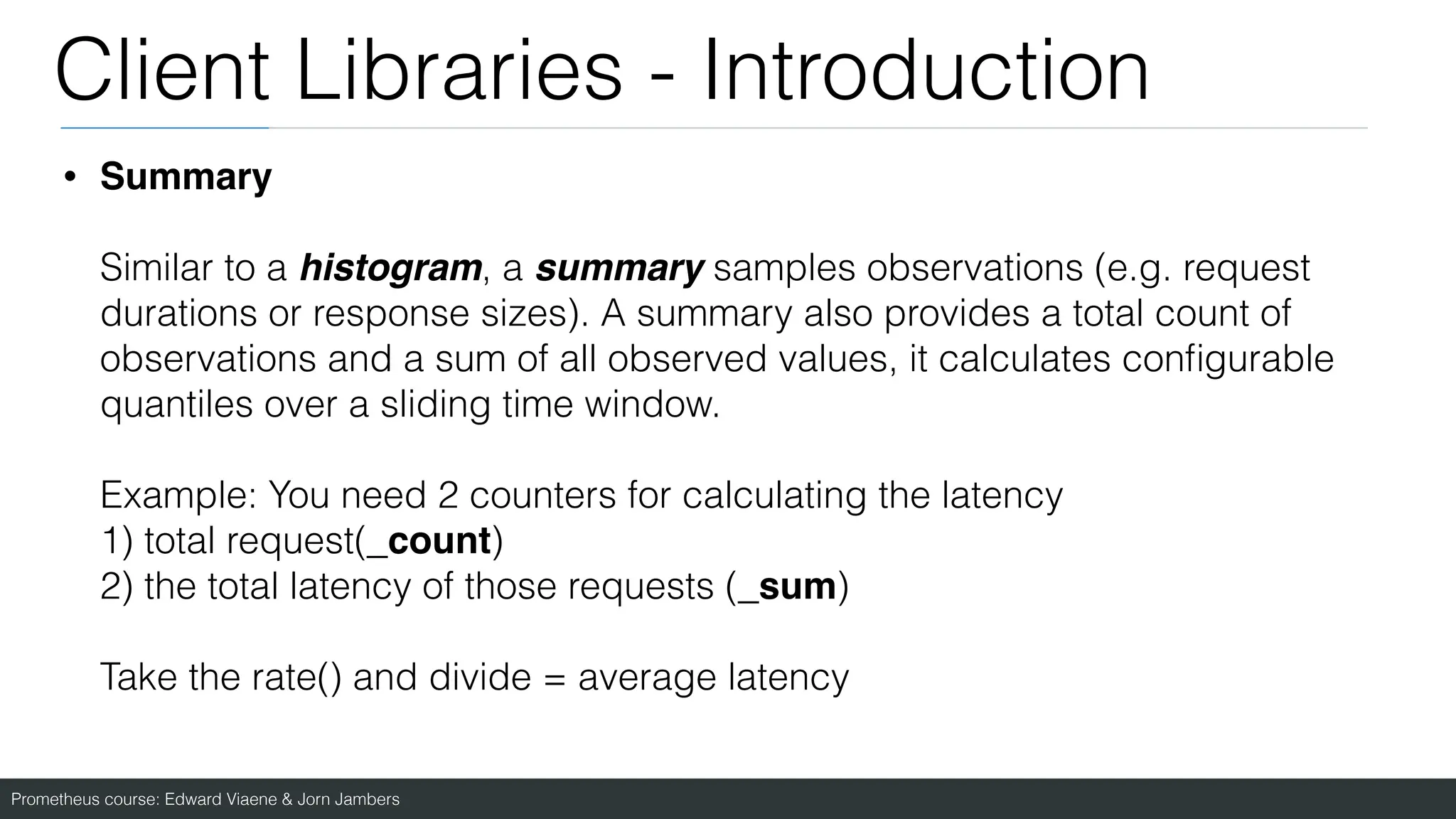 Client Libraries - Introduction

• Summary

Similar to a histogram, a summary samples observations (e.g. request durations or response sizes). A summary also provides a total count of observations and a sum of all observed values, it calculates configurable quantiles over a sliding time window.

Example: You need 2 counters for calculating the latency
1) total request(_count)
2) the total latency of those requests (_sum)

Take the rate() and divide = average latency

Prometheus course: Edward Viaene & Jorn Jambers